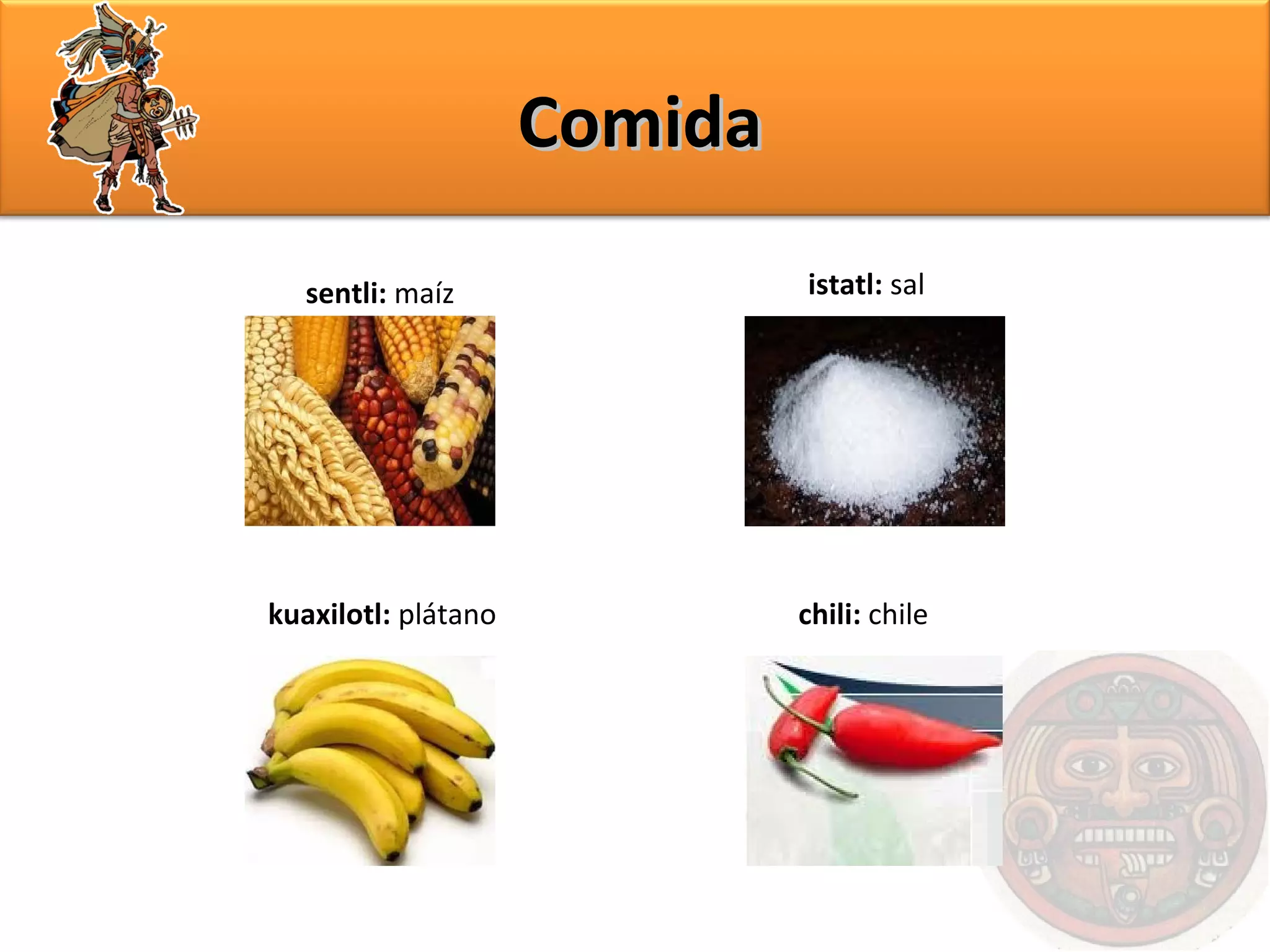 Comida

sentli: maíz

istatl: sal

kuaxilotl: plátano

chili: chile